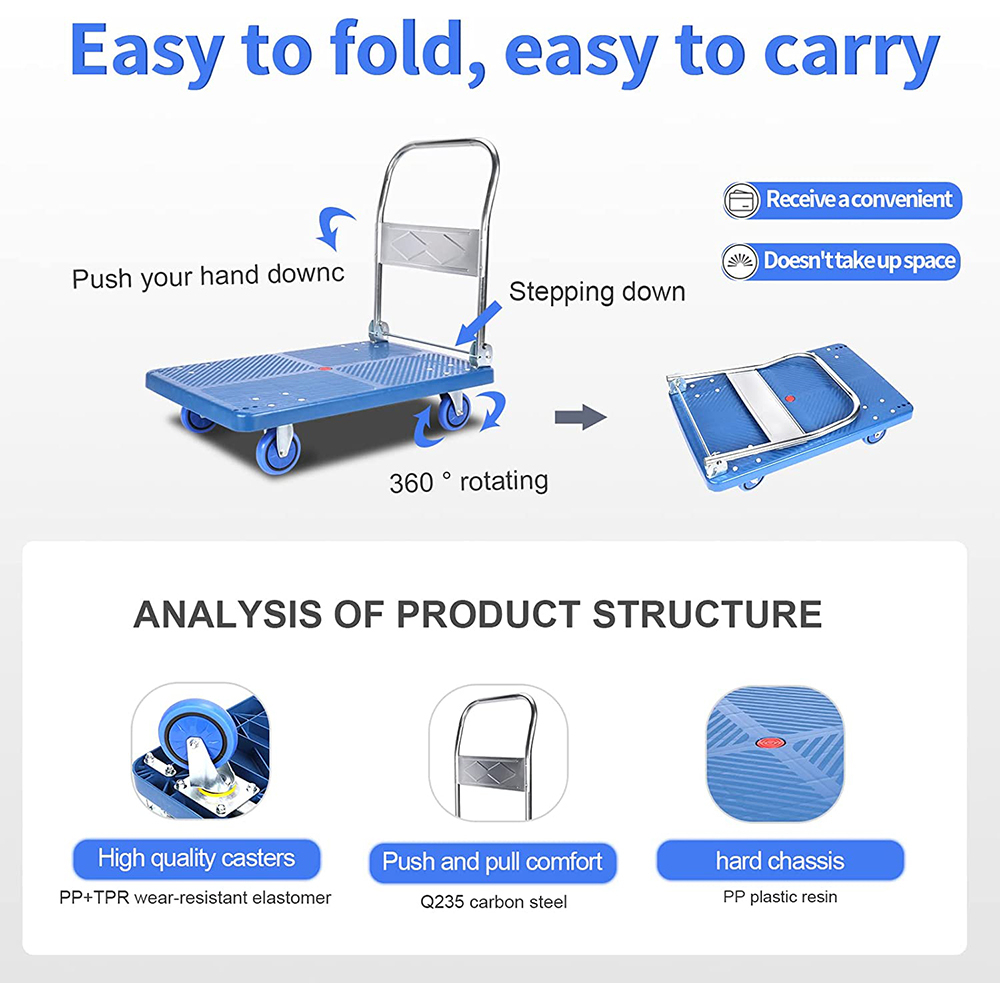 Easy to fold, easy to carry

Receive a convenient

Doesn't take up space

Push your hand downc

Stepping down

360 ° rotating

ANALYSIS OF PRODUCT STRUCTURE

High quality casters
PP+TPR wear-resistant elastomer

Push and pull comfort
Q235 carbon steel

hard chassis
PP plastic resin